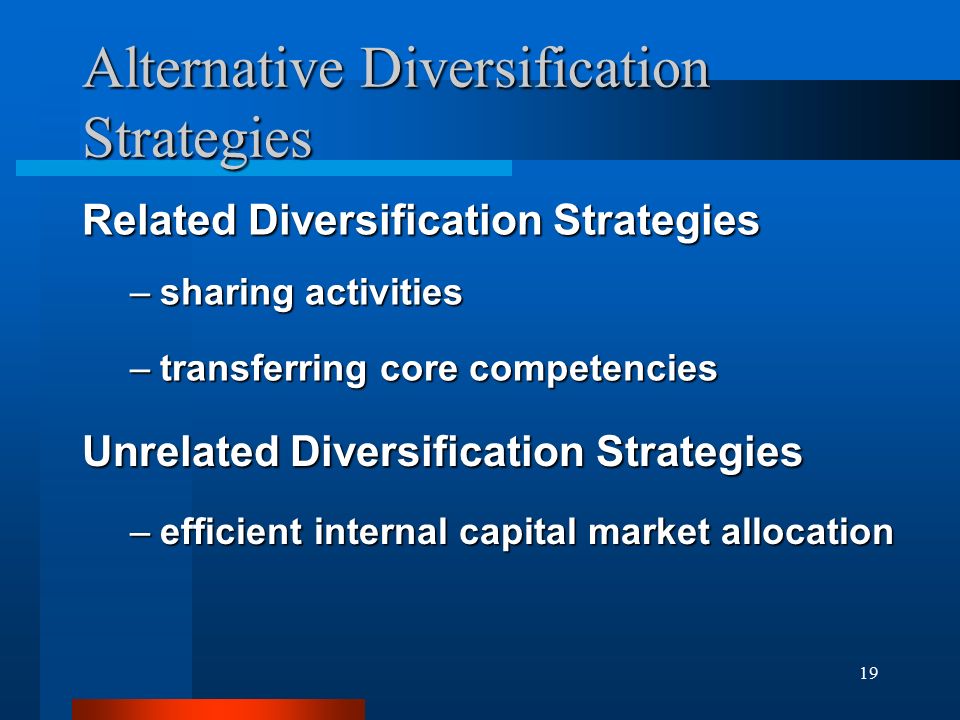 Alternative Diversification Strategies

Related Diversification Strategies

– sharing activities

– transferring core competencies

Unrelated Diversification Strategies

– efficient internal capital market allocation

19